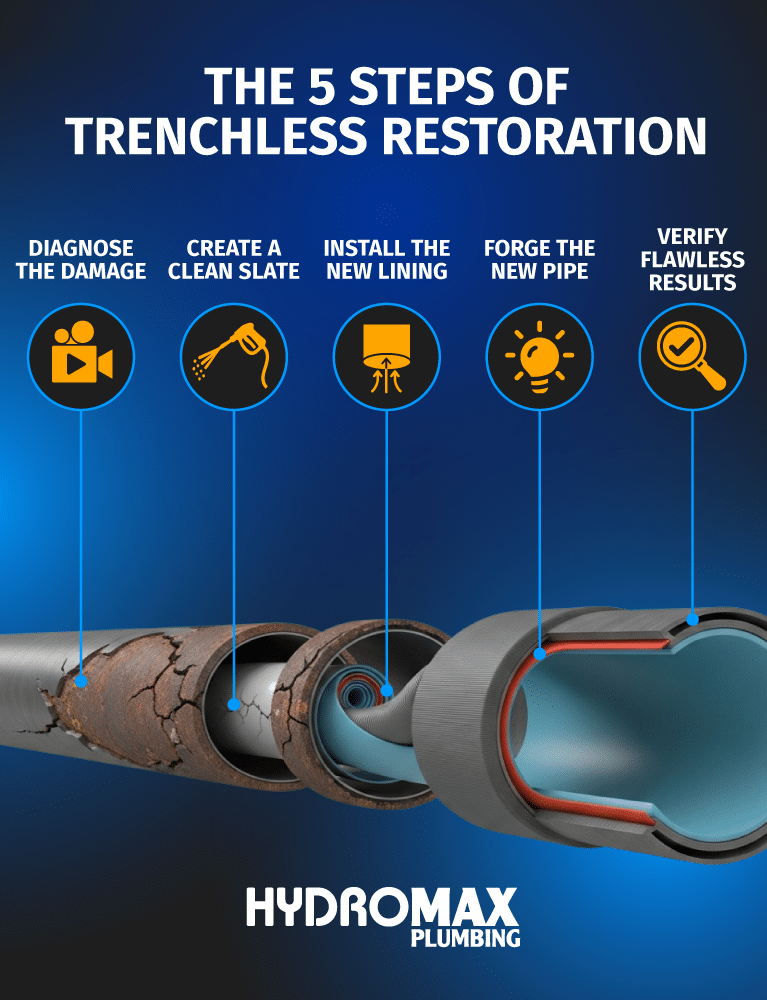 THE 5 STEPS OF TRENCHLESS RESTORATION

DIAGNOSE THE DAMAGE

CREATE A CLEAN SLATE

INSTALL THE NEW LINING

FORGE THE NEW PIPE

VERIFY FLAWLESS RESULTS

HYDROMAX PLUMBING